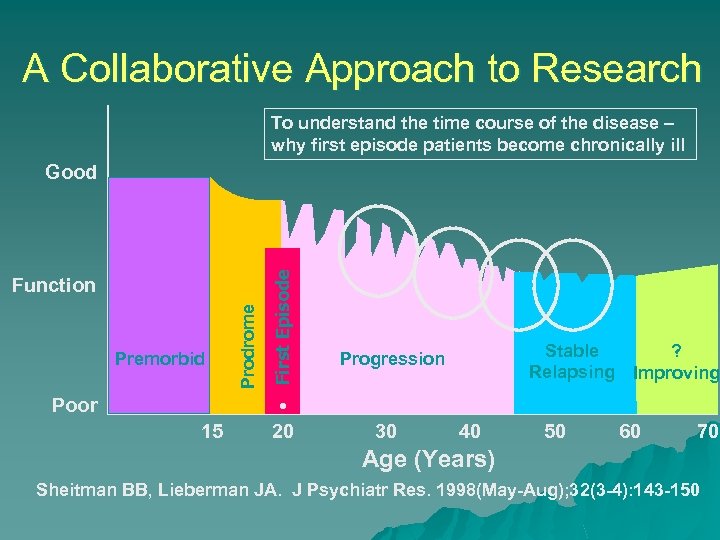 A Collaborative Approach to Research

To understand the time course of the disease – why first episode patients become chronically ill

Good

Function

Poor

Premorbid

Prodrome

First Episode

Progression

Stable Relapsing

? Improving

15 20 30 40 50 60 70

Age (Years)

Sheitman BB, Lieberman JA. J Psychiatr Res. 1998(May-Aug);32(3-4):143-150